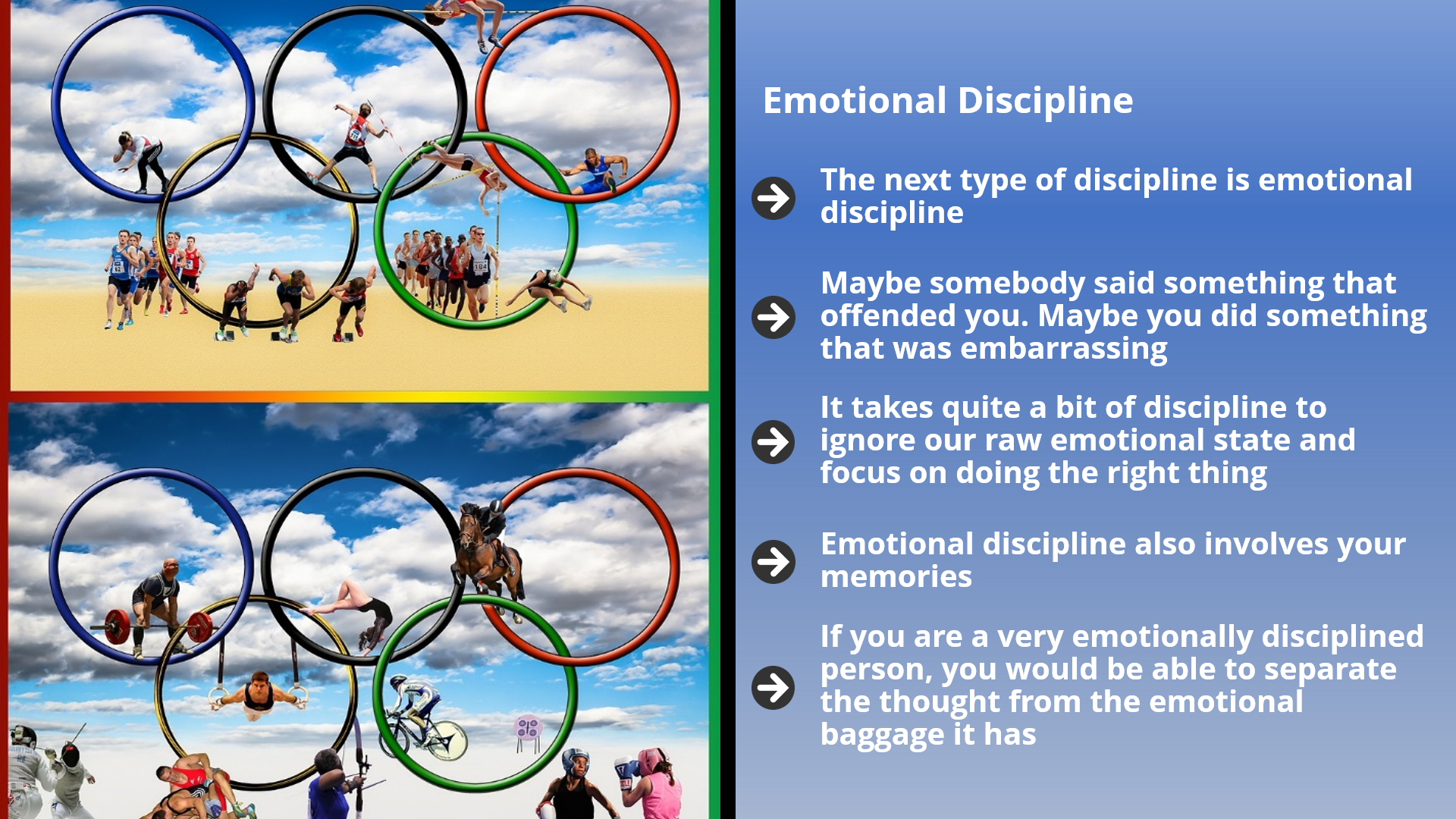 Emotional Discipline

The next type of discipline is emotional discipline

Maybe somebody said something that offended you. Maybe you did something that was embarrassing

It takes quite a bit of discipline to ignore our raw emotional state and focus on doing the right thing

Emotional discipline also involves your memories

If you are a very emotionally disciplined person, you would be able to separate the thought from the emotional baggage it has